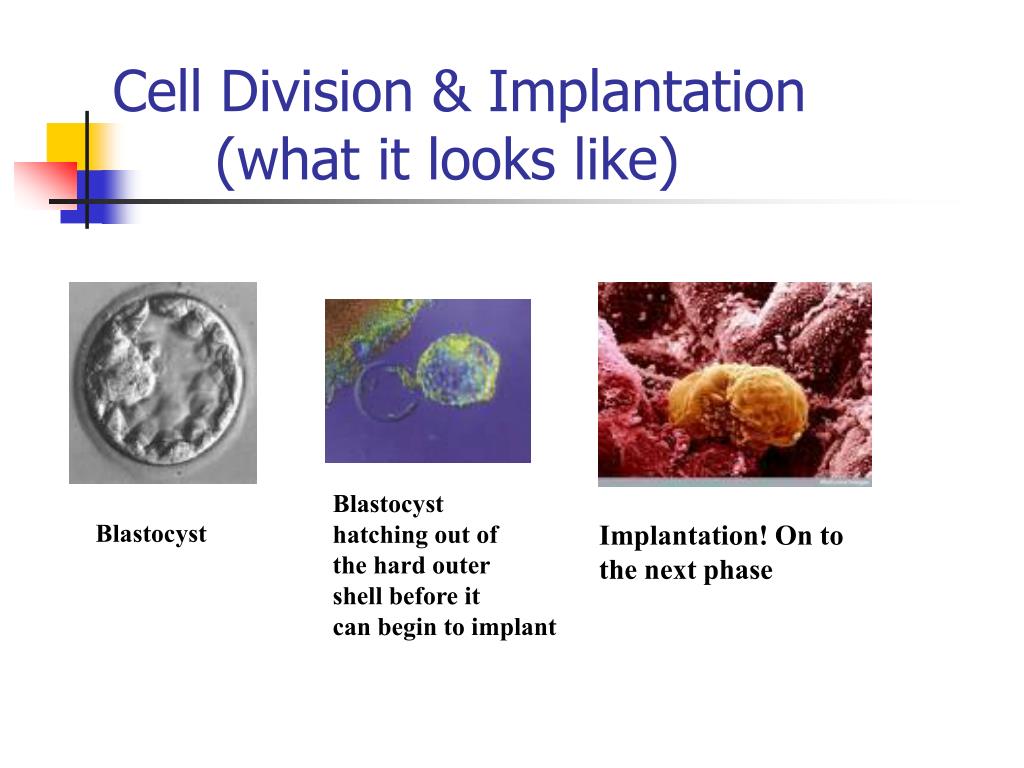 Cell Division & Implantation (what it looks like)

Blastocyst

Blastocyst hatching out of the hard outer shell before it can begin to implant

Implantation! On to the next phase